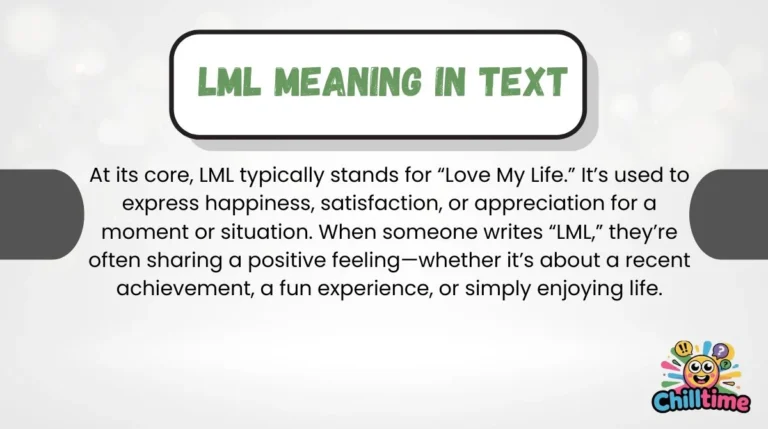 LML MEANING IN TEXT

At its core, LML typically stands for “Love My Life.” It’s used to express happiness, satisfaction, or appreciation for a moment or situation. When someone writes “LML,” they’re often sharing a positive feeling—whether it’s about a recent achievement, a fun experience, or simply enjoying life.

Chilltime